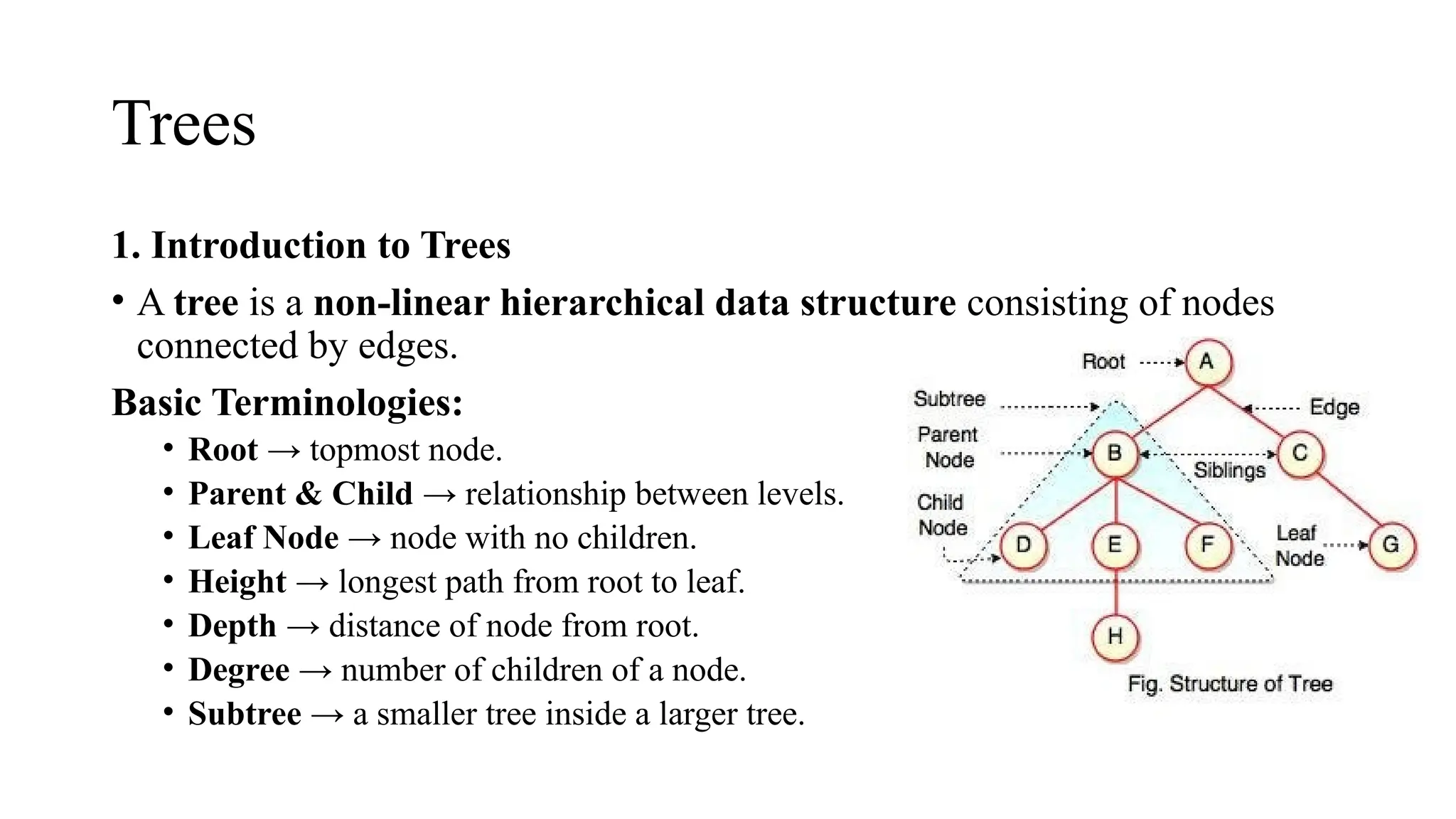 Trees

1. Introduction to Trees

• A tree is a non-linear hierarchical data structure consisting of nodes connected by edges.

Basic Terminologies:

• Root → topmost node.
• Parent & Child → relationship between levels.
• Leaf Node → node with no children.
• Height → longest path from root to leaf.
• Depth → distance of node from root.
• Degree → number of children of a node.
• Subtree → a smaller tree inside a larger tree.

Root
A
Subtree
Edge
Parent Node
B
Siblings
C
Child Node
D
E
F
Leaf Node
G
H
Fig. Structure of Tree